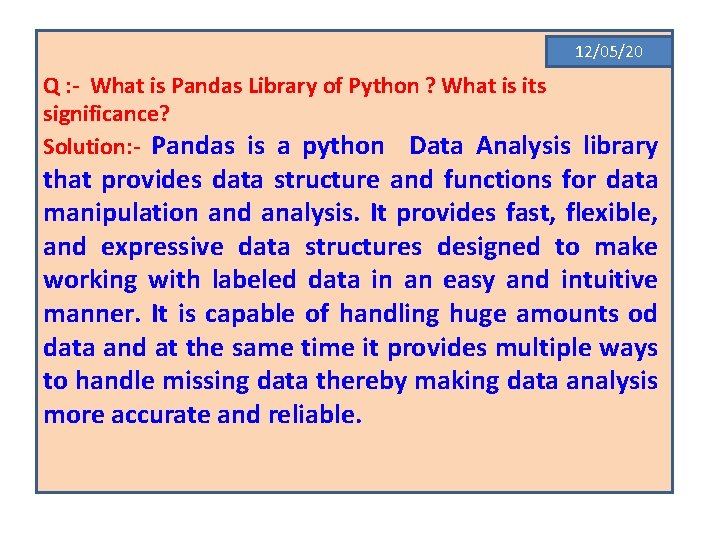 12/05/20

Q :- What is Pandas Library of Python ? What is its significance?

Solution:- Pandas is a python Data Analysis library that provides data structure and functions for data manipulation and analysis. It provides fast, flexible, and expressive data structures designed to make working with labeled data in an easy and intuitive manner. It is capable of handling huge amounts od data and at the same time it provides multiple ways to handle missing data thereby making data analysis more accurate and reliable.